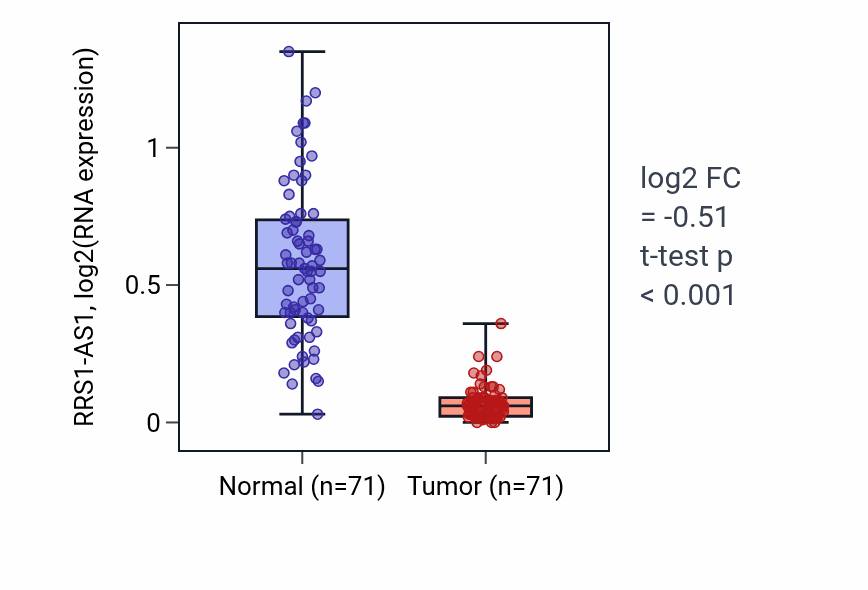 RRS1-AS1, log2(RNA expression)

1
0.5
0

Normal (n=71)
Tumor (n=71)

log2 FC
= -0.51
t-test p
< 0.001